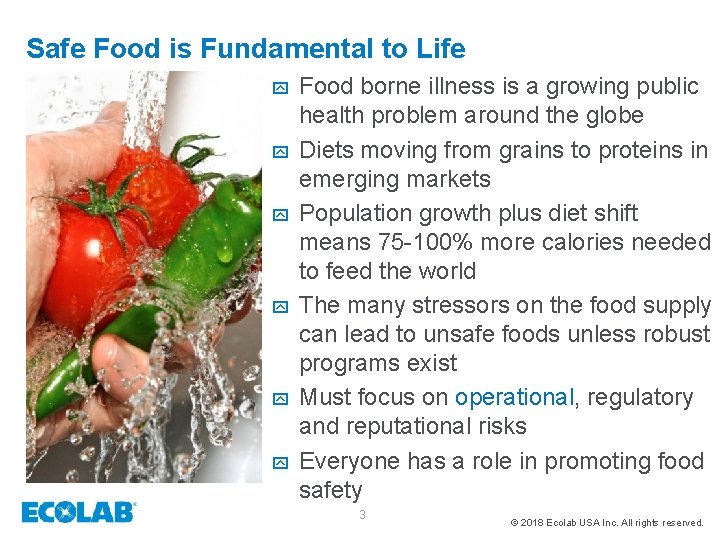 Safe Food is Fundamental to Life

Food borne illness is a growing public health problem around the globe

Diets moving from grains to proteins in emerging markets

Population growth plus diet shift means 75-100% more calories needed to feed the world

The many stressors on the food supply can lead to unsafe foods unless robust programs exist

Must focus on operational, regulatory and reputational risks

Everyone has a role in promoting food safety

ECOLAB

3

© 2018 Ecolab USA Inc. All rights reserved.